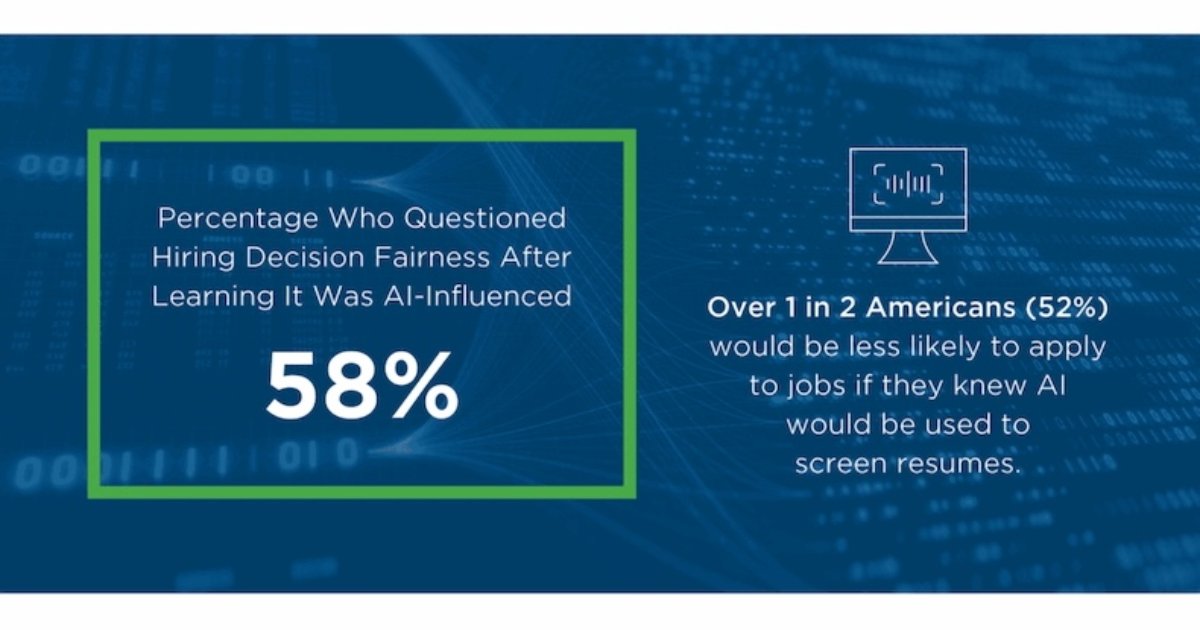 Percentage Who Questioned Hiring Decision Fairness After Learning It Was AI-Influenced

58%

Over 1 in 2 Americans (52%) would be less likely to apply to jobs if they knew AI would be used to screen resumes.